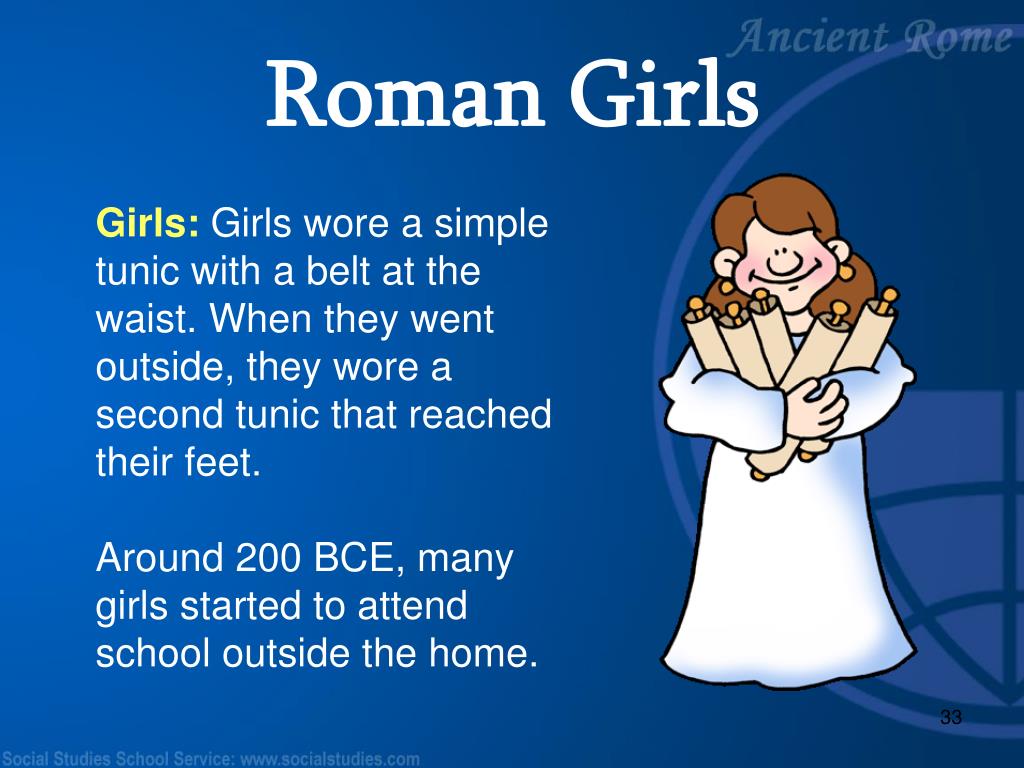 Ancient Rome

Roman Girls

Girls: Girls wore a simple tunic with a belt at the waist. When they went outside, they wore a second tunic that reached their feet.

Around 200 BCE, many girls started to attend school outside the home.

33

Social Studies School Service: www.socialstudies.com